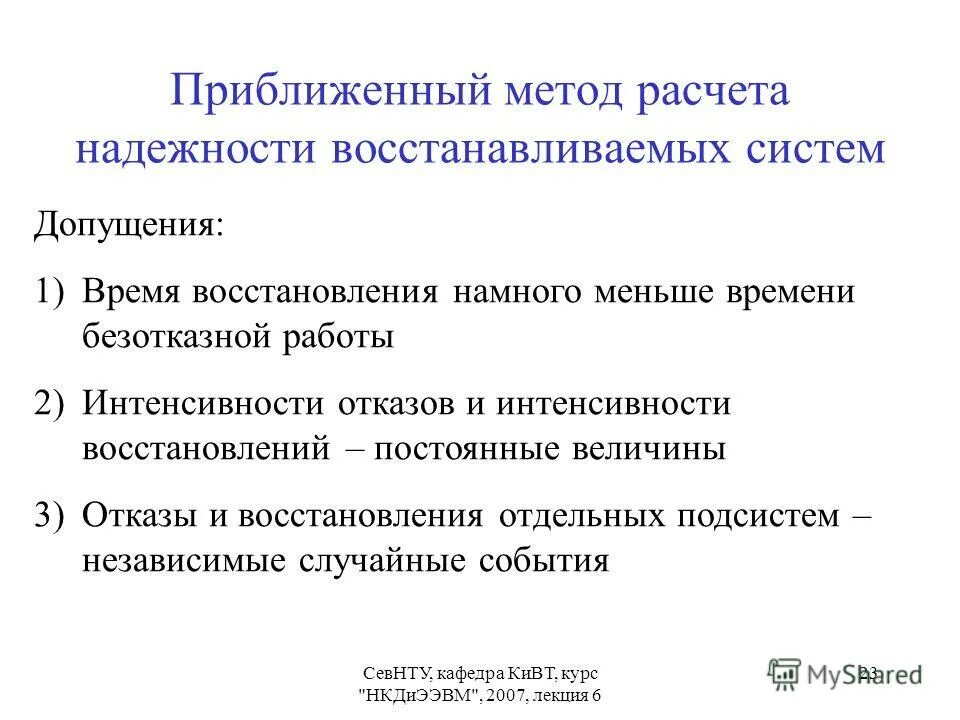 Приближенный метод расчета надежности восстанавливаемых систем

Допущения:

1) Время восстановления намного меньше времени безотказной работы

2) Интенсивности отказов и интенсивности восстановлений – постоянные величины

3) Отказы и восстановления отдельных подсистем – независимые случайные события

СевНТУ, кафедра КиВТ, курс "НКДиЭЭВМ", 2007, лекция 6

23

MyShared